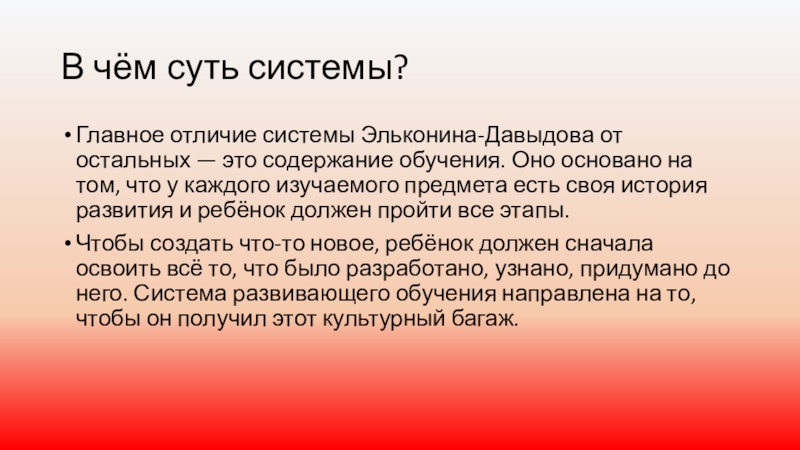 В чём суть системы?

• Главное отличие системы Эльконина-Давыдова от остальных — это содержание обучения. Оно основано на том, что у каждого изучаемого предмета есть своя история развития и ребёнок должен пройти все этапы.

• Чтобы создать что-то новое, ребёнок должен сначала освоить всё то, что было разработано, узнано, придумано до него. Система развивающего обучения направлена на то, чтобы он получил этот культурный багаж.